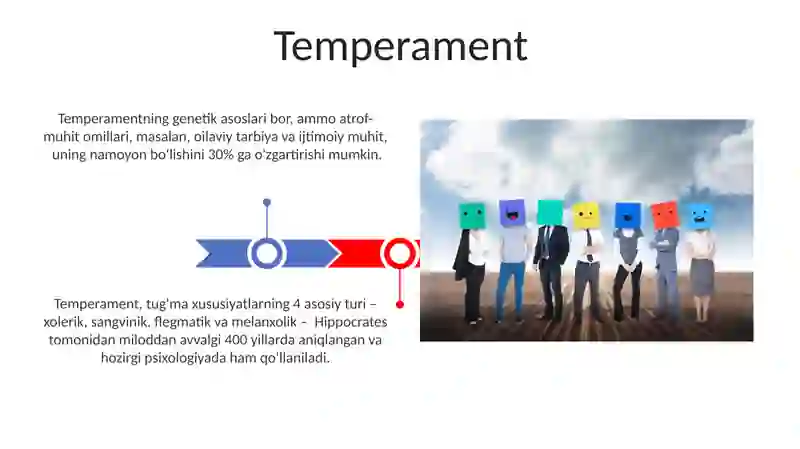 Temperament

Temperamentning genetik asoslari bor, ammo atrof-muhit omillari, masalan, oilaviy tarbiya va ijtimoiy muhit, uning namoyon bo'lishini 30% ga o'zgartirishi mumkin.

Temperament, tug'ma xususiyatlarning 4 asosiy turi – xolerik, sangvinik, flegmatik va melanxolik – Hippocrates tomonidan miloddan avvalgi 400 yillarda aniqlangan va hozirgi psixologiyada ham qo'llaniladi.